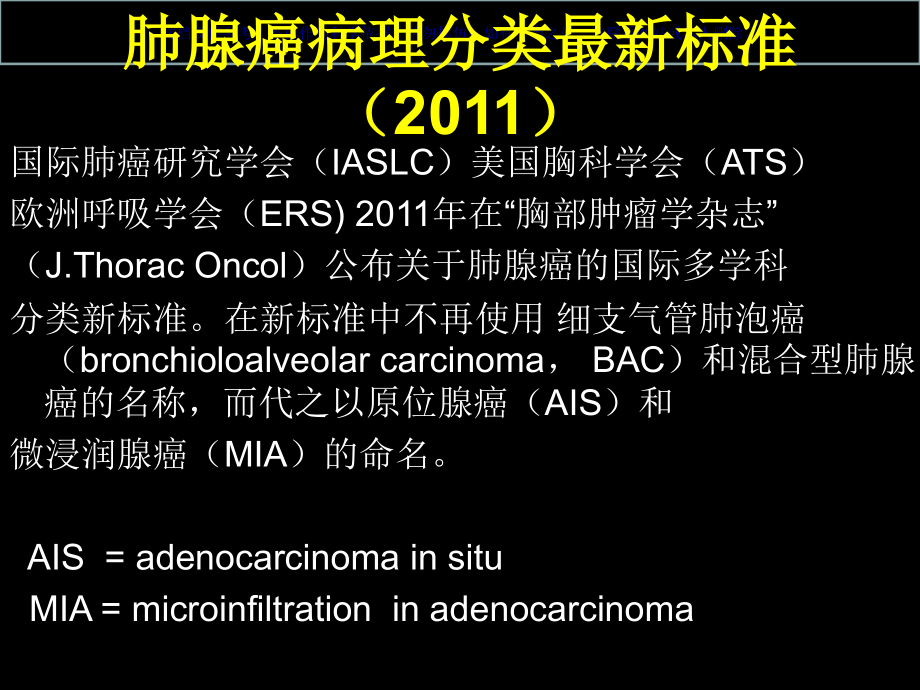 肺腺癌病理分类最新标准（2011）

国际肺癌研究学会（IASLC）美国胸科学会（ATS）欧洲呼吸学会（ERS) 2011年在“胸部肿瘤学杂志”（J.Thorac Oncol）公布关于肺腺癌的国际多学科分类新标准。在新标准中不再使用 细支气管肺泡癌（bronchioloalveolar carcinoma， BAC）和混合型肺腺癌的名称，而代之以原位腺癌（AIS）和微浸润腺癌（MIA）的命名。

AIS = adenocarcinoma in situ
MIA = microinfiltration in adenocarcinoma